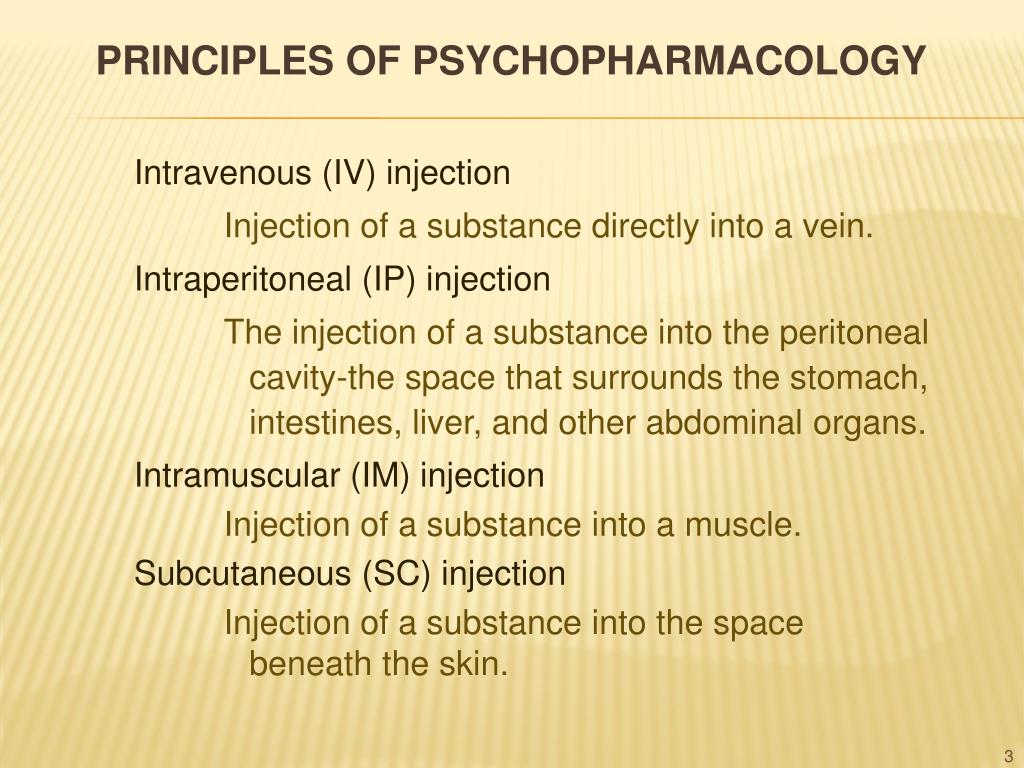 PRINCIPLES OF PSYCHOPHARMACOLOGY

Intravenous (IV) injection

Injection of a substance directly into a vein.

Intraperitoneal (IP) injection

The injection of a substance into the peritoneal cavity-the space that surrounds the stomach, intestines, liver, and other abdominal organs.

Intramuscular (IM) injection

Injection of a substance into a muscle.

Subcutaneous (SC) injection

Injection of a substance into the space beneath the skin.

3